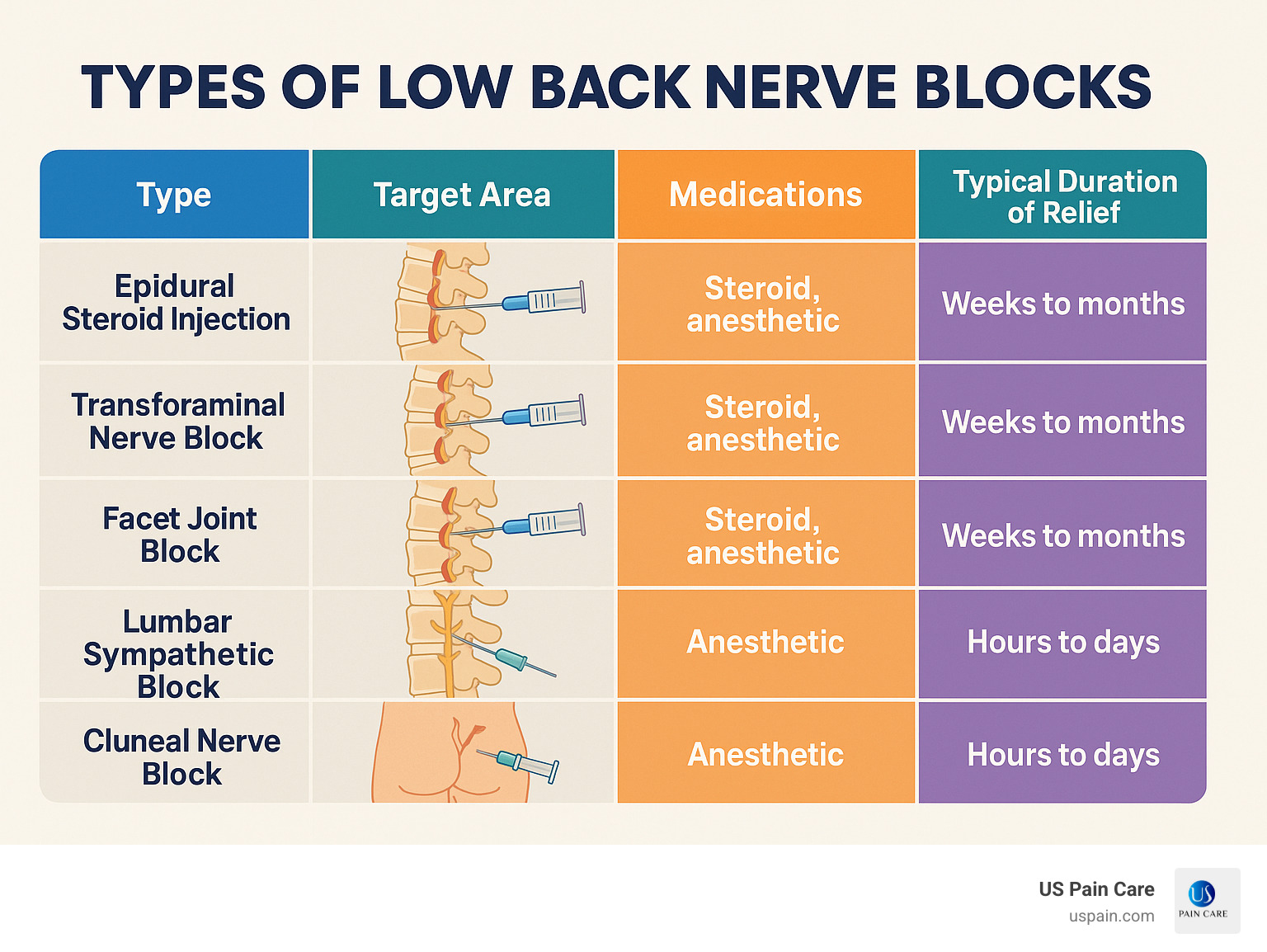 TYPES OF LOW BACK NERVE BLOCKS

| Type | Target Area | Medications | Typical Duration of Relief |
|---|---|---|---|
| Epidural Steroid Injection | | Steroid, anesthetic | Weeks to months |
| Transforaminal Nerve Block | | Steroid, anesthetic | Weeks to months |
| Facet Joint Block | | Steroid, anesthetic | Weeks to months |
| Lumbar Sympathetic Block | | Anesthetic | Hours to days |
| Cluneal Nerve Block | | Anesthetic | Hours to days |

US Pain Care
uspain.com

US
PAIN CARE